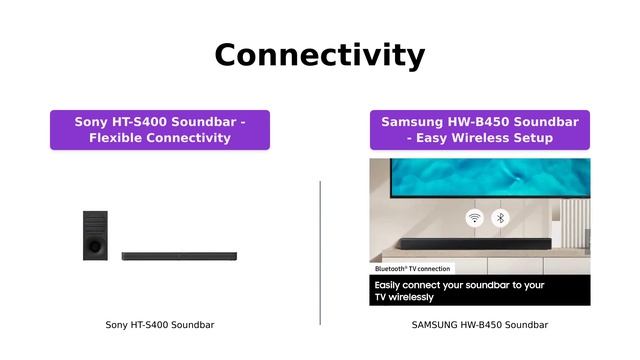 Connectivity

Sony HT-S400 Soundbar - Flexible Connectivity

Sony HT-S400 Soundbar

Samsung HW-B450 Soundbar - Easy Wireless Setup

Bluetooth® TV connection

Easily connect your soundbar to your TV wirelessly

SAMSUNG HW-B450 Soundbar